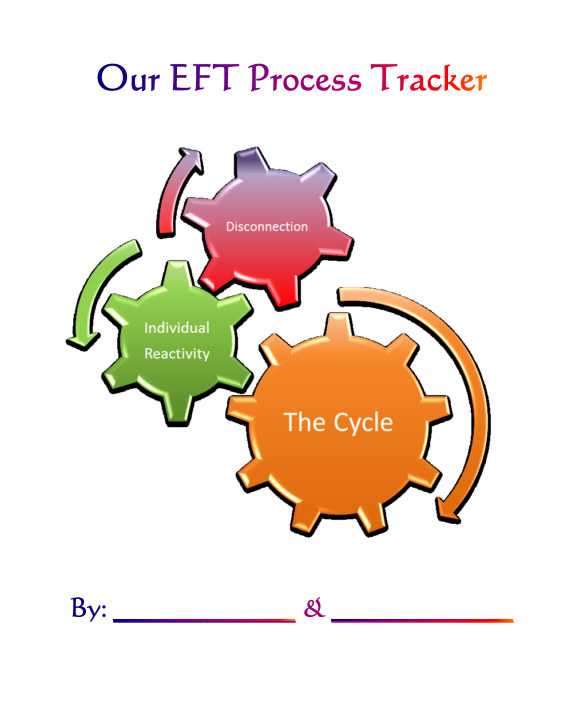 Our EFT Process Tracker

Disconnection

Individual Reactivity

The Cycle

By: ____________ & ____________